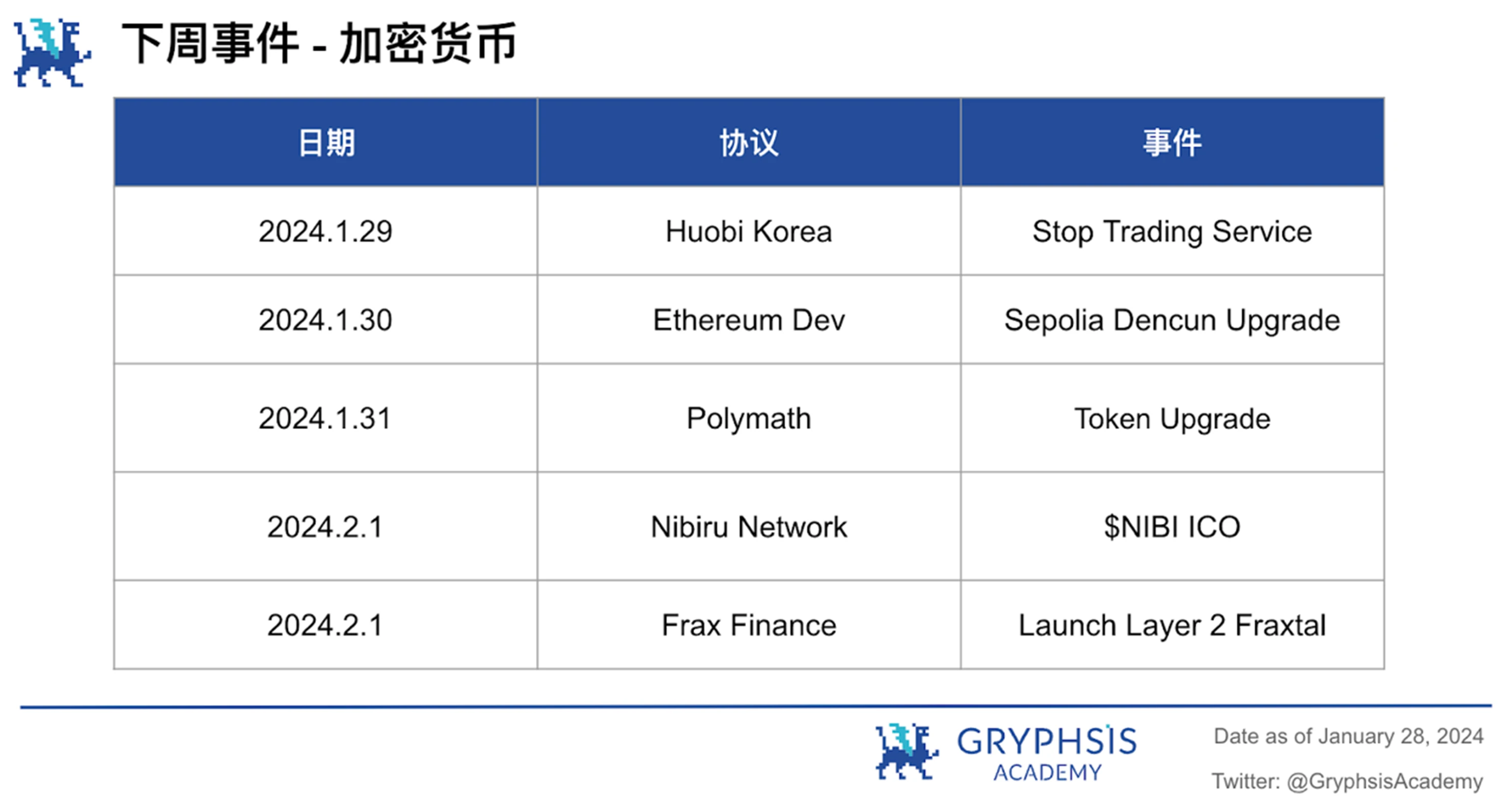 下周事件 - 加密货币

| 日期 | 协议 | 事件 |
|---|---|---|
| 2024.1.29 | Huobi Korea | Stop Trading Service |
| 2024.1.30 | Ethereum Dev | Sepolia Dencun Upgrade |
| 2024.1.31 | Polymath | Token Upgrade |
| 2024.2.1 | Nibiru Network | \$NIBI ICO |
| 2024.2.1 | Frax Finance | Launch Layer 2 Fraxtal |

GRYPHSIS ACADEMY

Date as of January 28, 2024

Twitter: @GryphsisAcademy